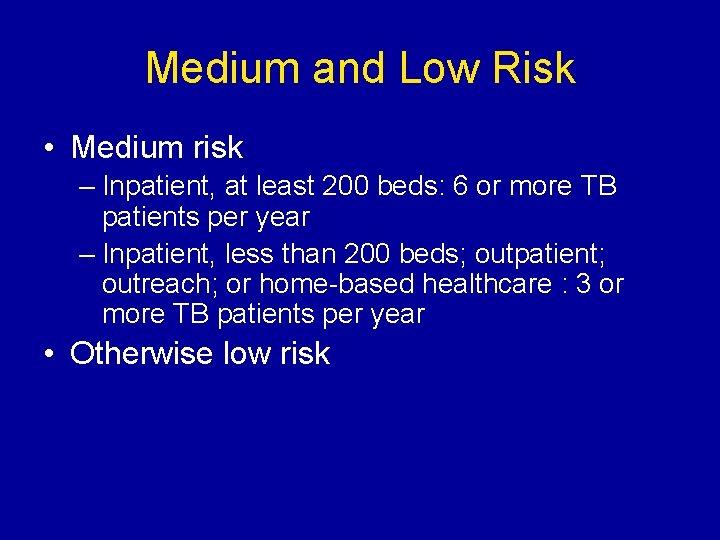 Medium and Low Risk

• Medium risk
– Inpatient, at least 200 beds: 6 or more TB patients per year
– Inpatient, less than 200 beds; outpatient; outreach; or home-based healthcare : 3 or more TB patients per year
• Otherwise low risk